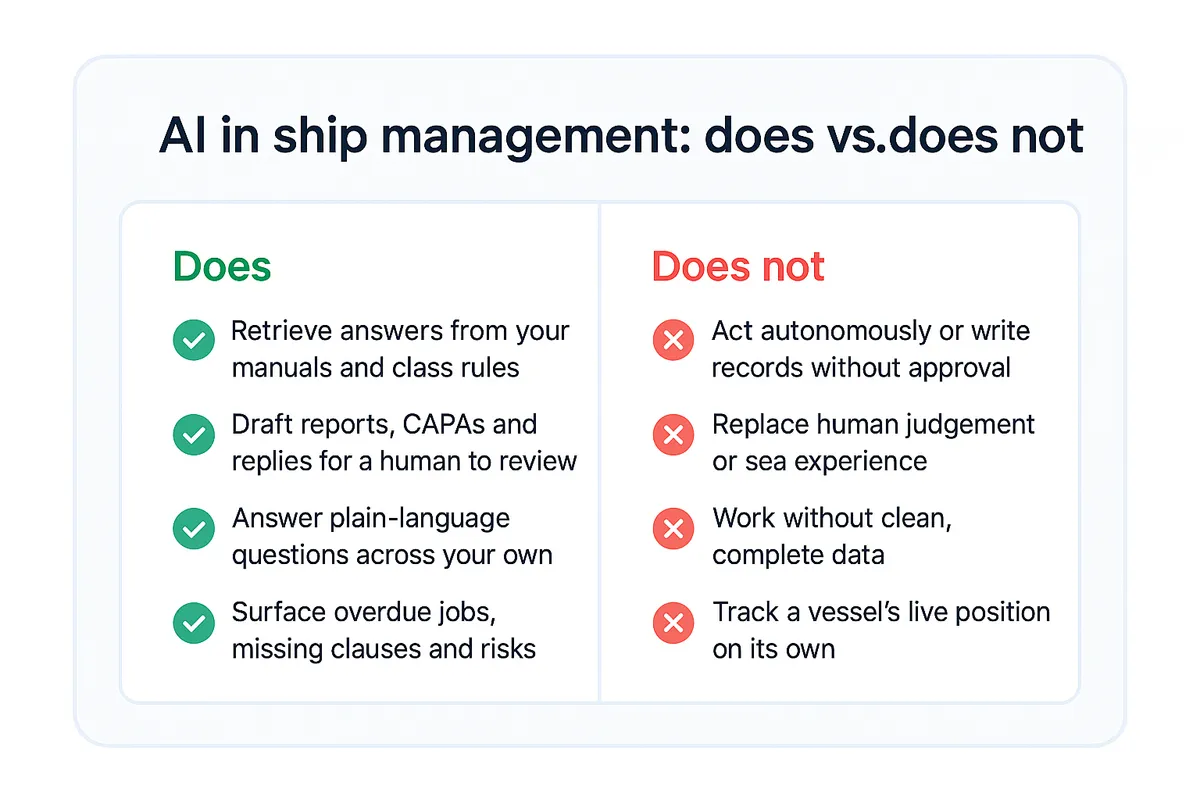 AI in ship management: does vs.does not

Does

Retrieve answers from your manuals and class rules

Draft reports, CAPAs and replies for a human to review

Answer plain-language questions across your own

Surface overdue jobs, missing clauses and risks

Does not

Act autonomously or write records without approval

Replace human judgement or sea experience

Work without clean, complete data

Track a vessel's live position on its own